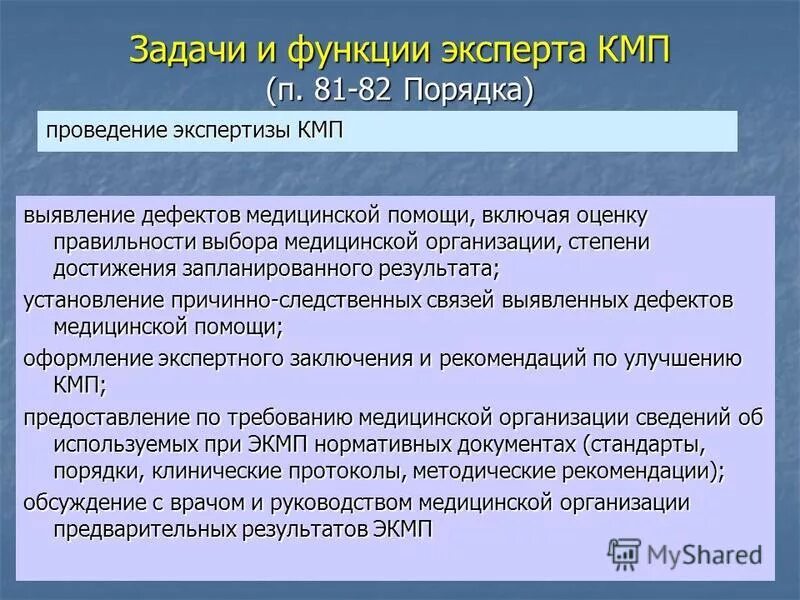 Задачи и функции эксперта КМП
(п. 81-82 Порядка)

проведение экспертизы КМП

выявление дефектов медицинской помощи, включая оценку правильности выбора медицинской организации, степени достижения запланированного результата;

установление причинно-следственных связей выявленных дефектов медицинской помощи;

оформление экспертного заключения и рекомендаций по улучшению КМП;

предоставление по требованию медицинской организации сведений об используемых при ЭКМП нормативных документах (стандарты, порядки, клинические протоколы, методические рекомендации);

обсуждение с врачом и руководством медицинской организации предварительных результатов ЭКМП

MyShared